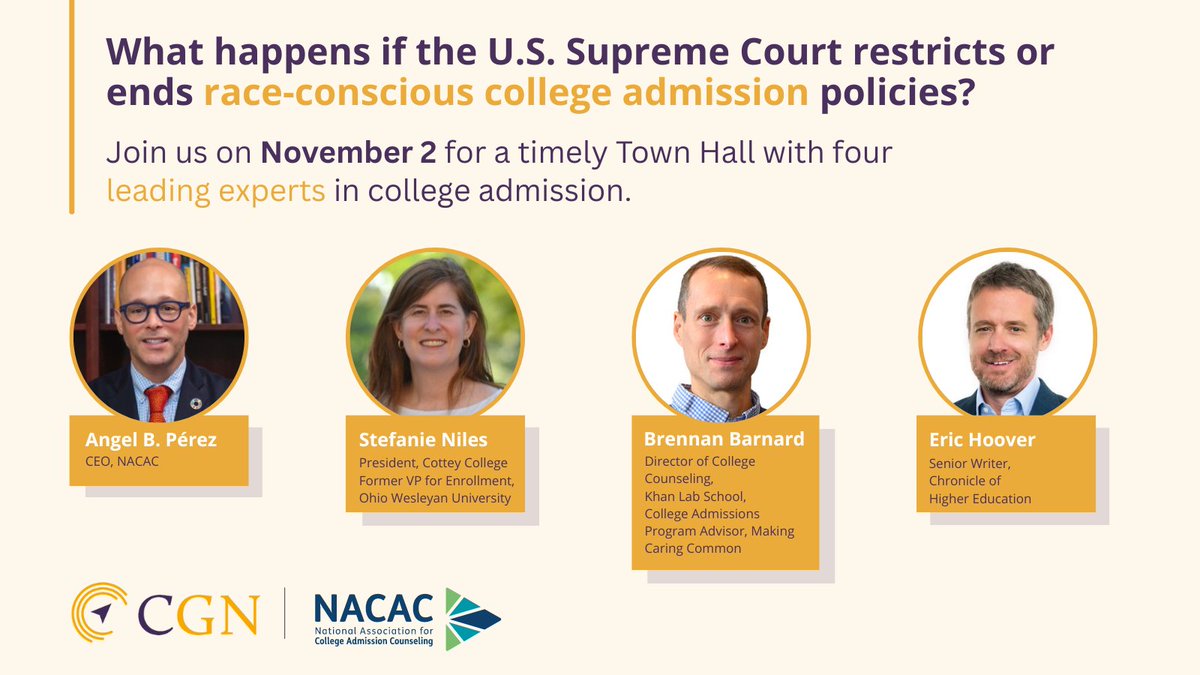 What happens if the U.S. Supreme Court restricts or ends race-conscious college admission policies?

Join us on November 2 for a timely Town Hall with four leading experts in college admission.

Angel B. Pérez
CEO, NACAC

Stefanie Niles
President, Cottey College
Former VP for Enrollment,
Ohio Wesleyan University

Brennan Barnard
Director of College Counseling,
Khan Lab School,
College Admissions Program Advisor, Making Caring Common

Eric Hoover
Senior Writer,
Chronicle of Higher Education

CGN

NACAC
National Association for College Admission Counseling